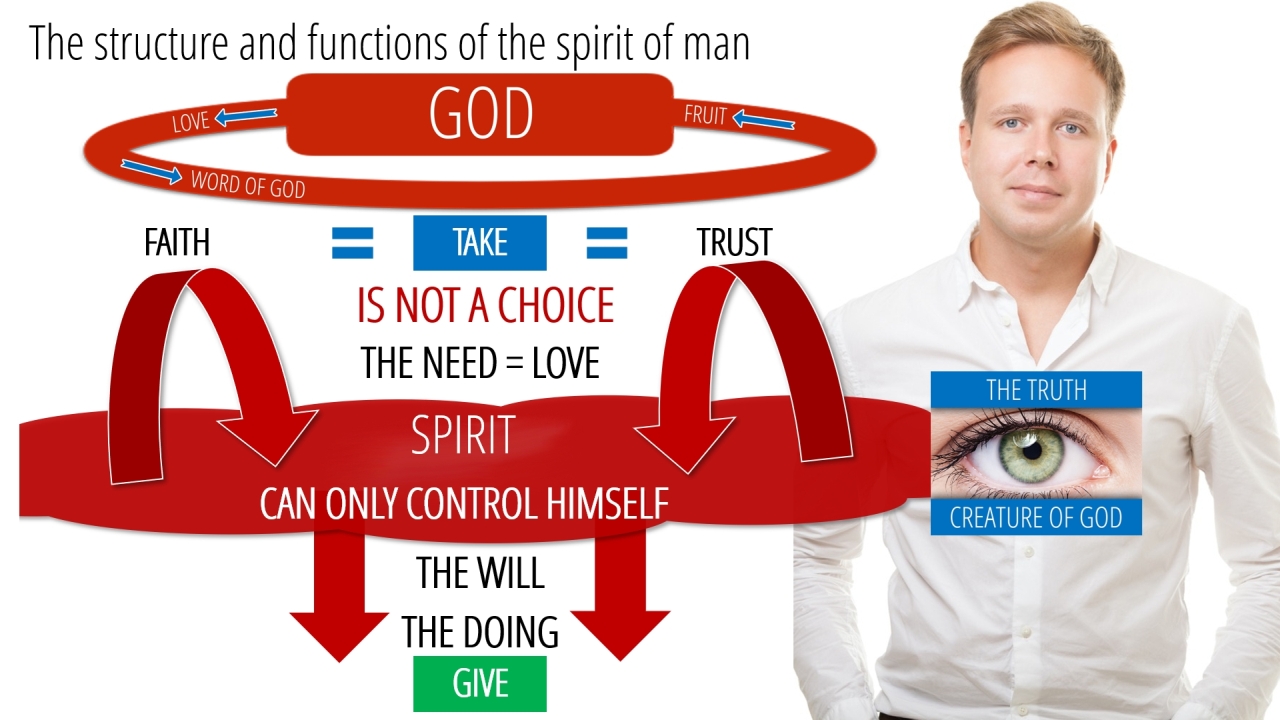 The structure and functions of the spirit of man

GOD

LOVE

FRUIT

WORD OF GOD

FAITH = TAKE = TRUST

IS NOT A CHOICE

THE NEED = LOVE

SPIRIT

CAN ONLY CONTROL HIMSELF

THE WILL

THE DOING

GIVE

THE TRUTH

CREATURE OF GOD